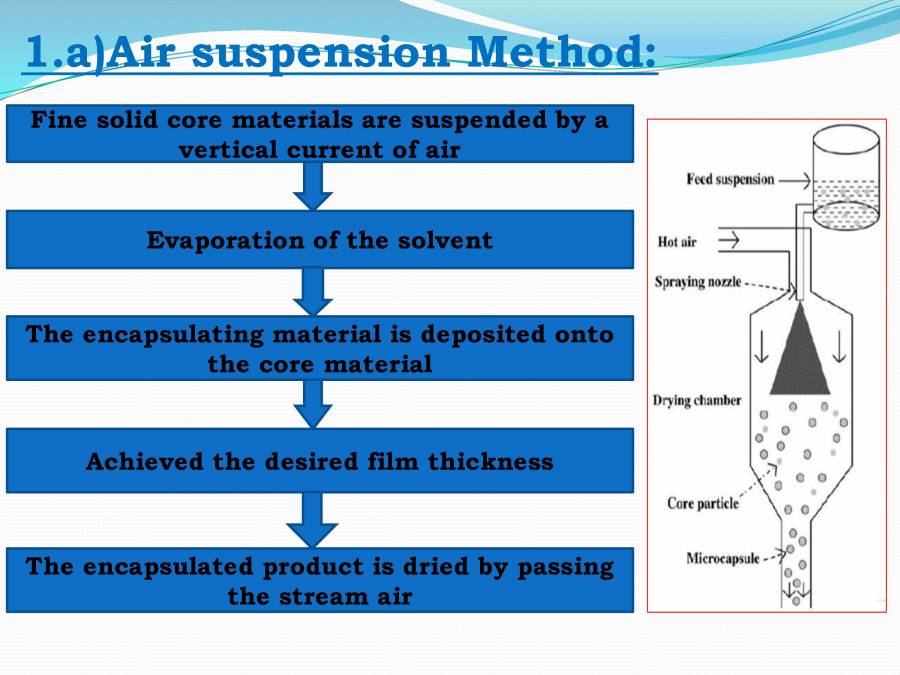 1.a)Air suspension Method:

Fine solid core materials are suspended by a vertical current of air

Evaporation of the solvent

The encapsulating material is deposited onto the core material

Achieved the desired film thickness

The encapsulated product is dried by passing the stream air

Feed suspension

Hot air

Spraying nozzle

Drying chamber

Core particle

Microcapsule